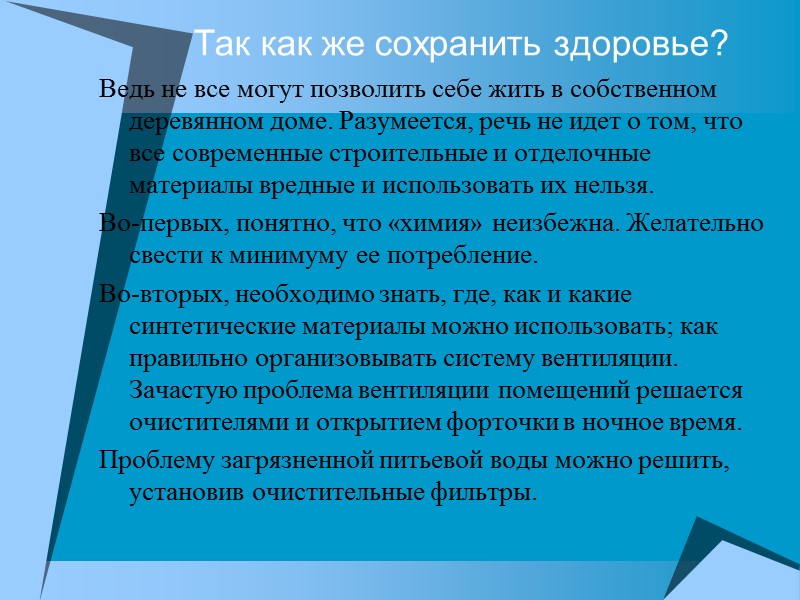 Так как же сохранить здоровье?

Ведь не все могут позволить себе жить в собственном деревянном доме. Разумеется, речь не идет о том, что все современные строительные и отделочные материалы вредные и использовать их нельзя.

Во-первых, понятно, что «химия» неизбежна. Желательно свести к минимуму ее потребление.

Во-вторых, необходимо знать, где, как и какие синтетические материалы можно использовать; как правильно организовывать систему вентиляции. Зачастую проблема вентиляции помещений решается очистителями и открытием форточки в ночное время.

Проблему загрязненной питьевой воды можно решить, установив очистительные фильтры.